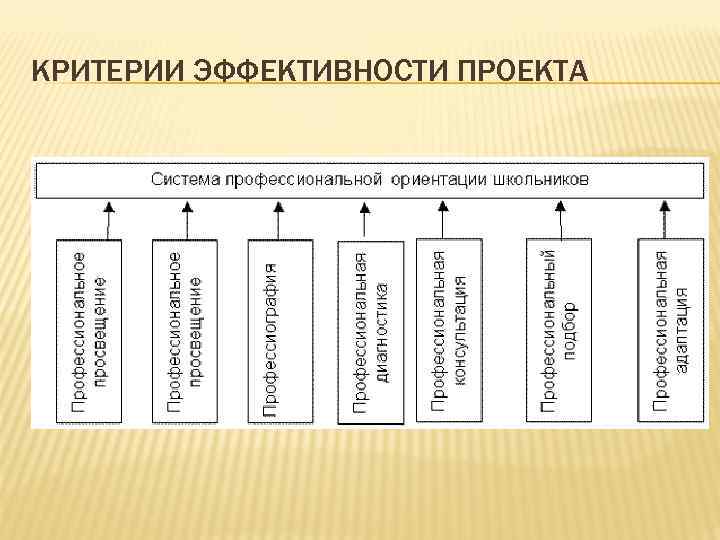 КРИТЕРИИ ЭФФЕКТИВНОСТИ ПРОЕКТА

Система профессиональной ориентации школьников

Профессиональное просвещение

Профессиональное просвещение

Профессиография

Профессиональная диагностика

Профессиональная консультация

Профессиональный подбор

Профессиональная адаптация